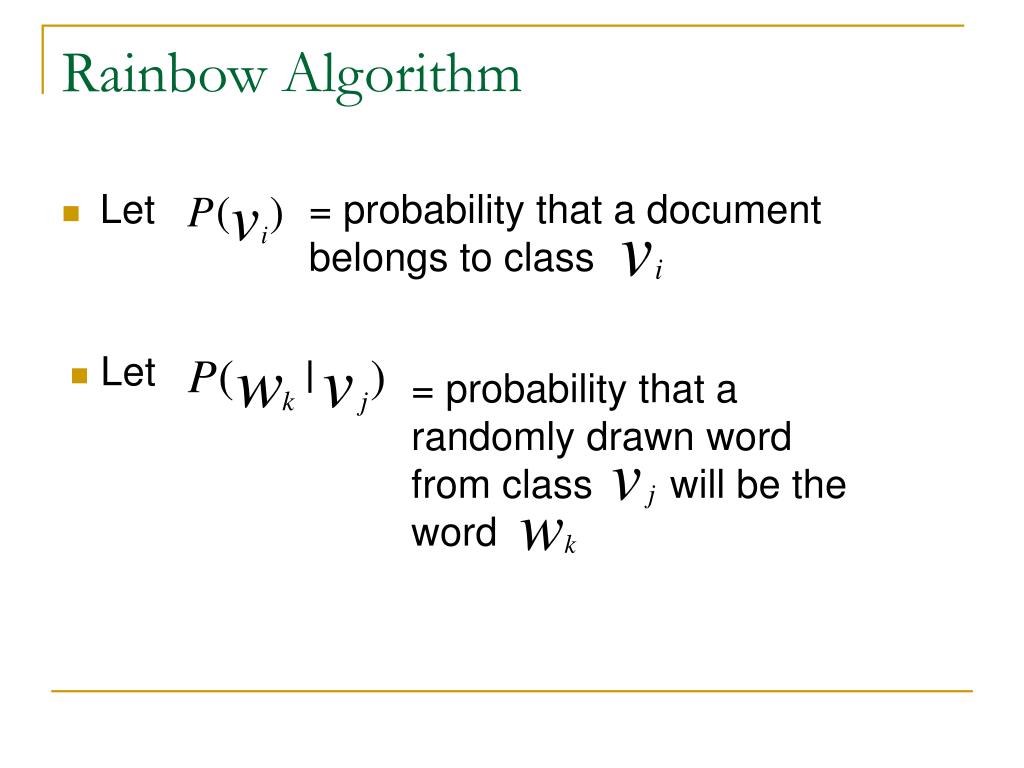 Rainbow Algorithm

Let $P(v_i)$ = probability that a document belongs to class $v_i$

Let $P(w_k | v_j)$ = probability that a randomly drawn word from class $v_j$ will be the word $w_k$